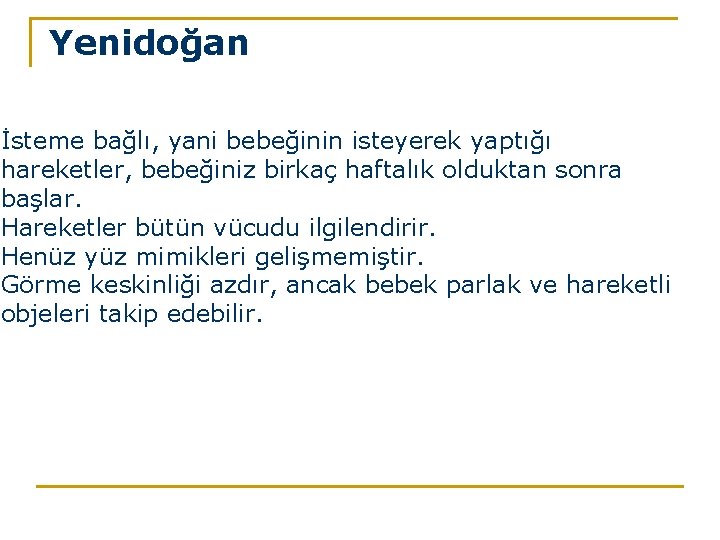 Yenidoğan

İsteme bağlı, yani bebeğinin isteyerek yaptığı hareketler, bebeğiniz birkaç haftalık olduktan sonra başlar.
Hareketler bütün vücudu ilgilendirir.
Henüz yüz mimikleri gelişmemiştir.
Görme keskinliği azdır, ancak bebek parlak ve hareketli objeleri takip edebilir.